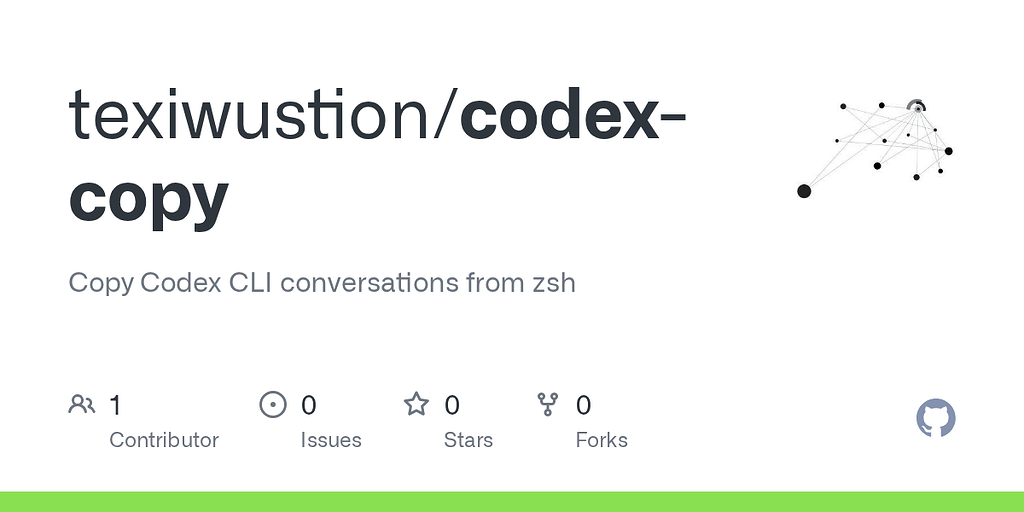 texiwustion/codex-copy

Copy Codex CLI conversations from zsh

1
Contributor

0
Issues

0
Stars

0
Forks